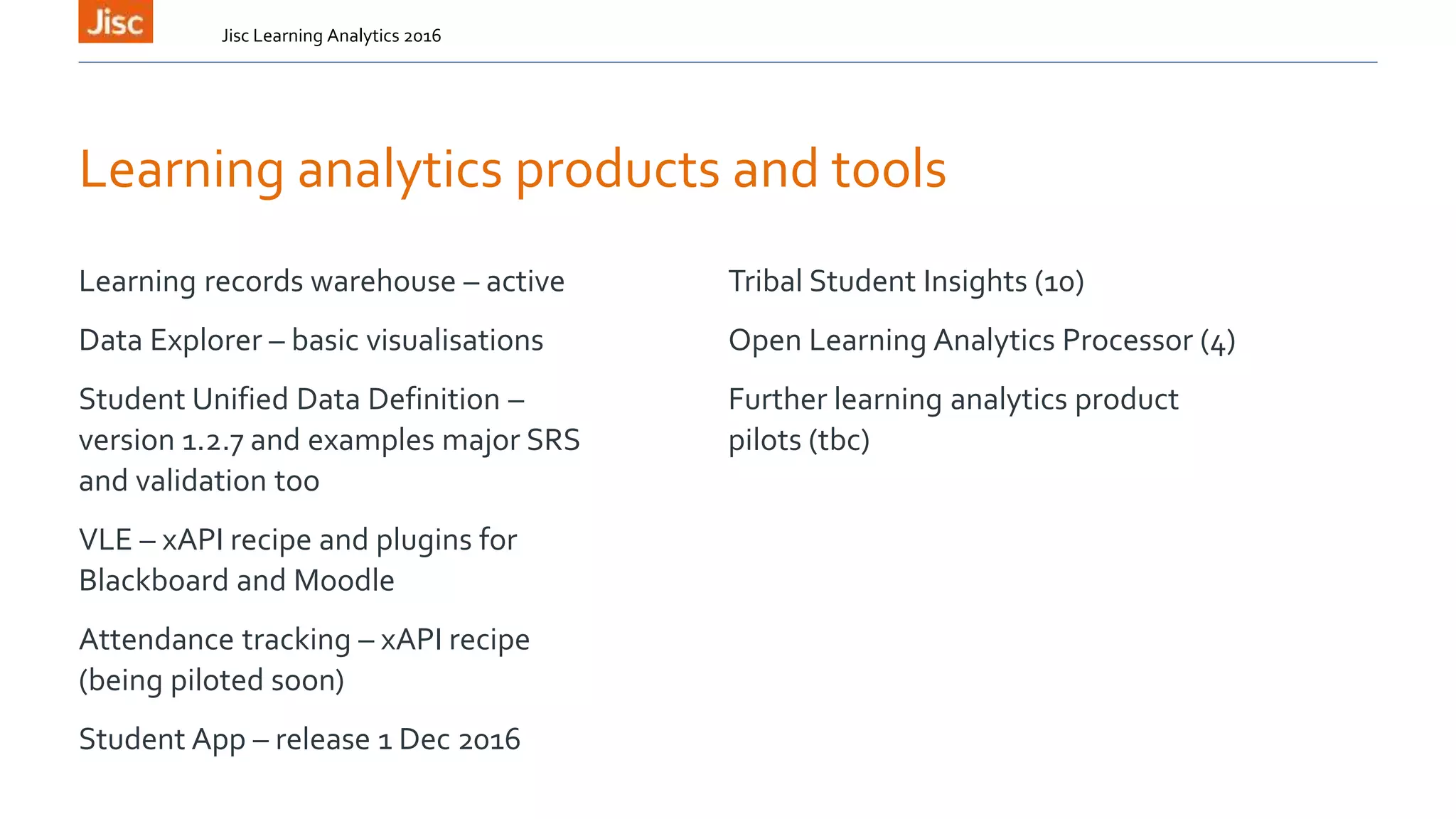 Jisc

Jisc Learning Analytics 2016

Learning analytics products and tools

Learning records warehouse – active

Data Explorer – basic visualisations

Student Unified Data Definition – version 1.2.7 and examples major SRS and validation too

VLE – xAPI recipe and plugins for Blackboard and Moodle

Attendance tracking – xAPI recipe (being piloted soon)

Student App – release 1 Dec 2016

Tribal Student Insights (10)

Open Learning Analytics Processor (4)

Further learning analytics product pilots (tbc)